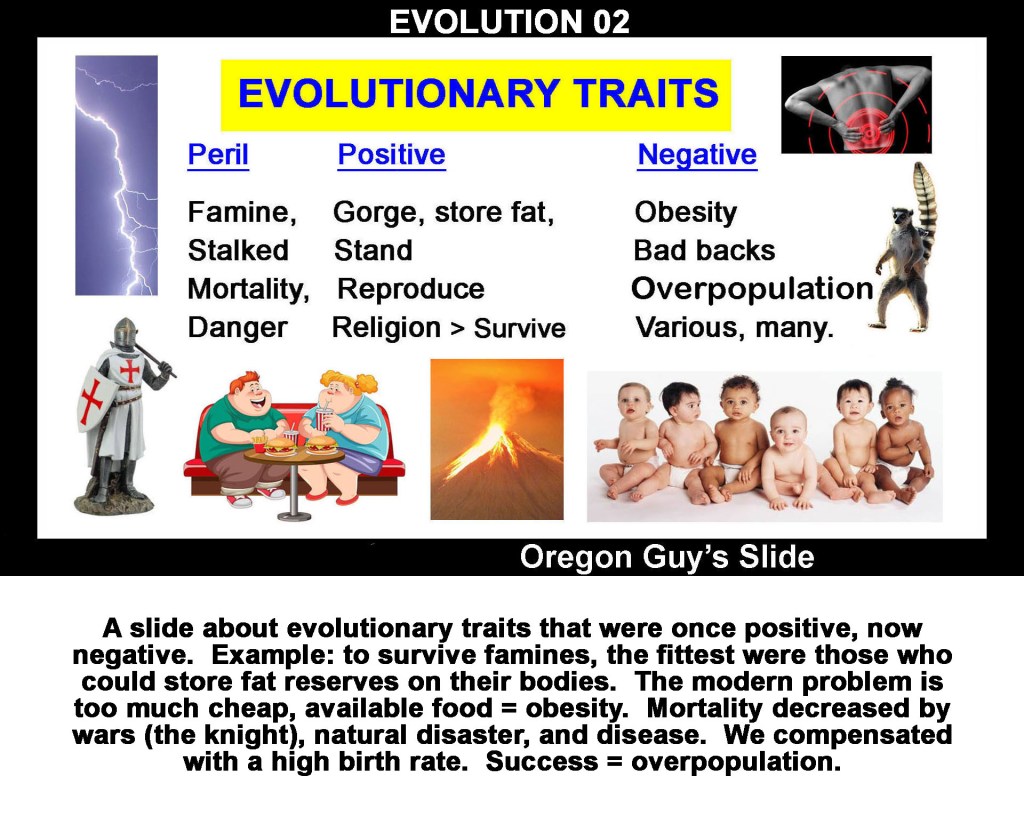 EVOLUTION 02

EVOLUTIONARY TRAITS

| Peril | Positive | Negative |
|---|---|---|
| Famine, | Gorge, store fat, | Obesity |
| Stalked | Stand | Bad backs |
| Mortality, | Reproduce | Overpopulation |
| Danger | Religion > Survive | Various, many. |

Oregon Guy's Slide

A slide about evolutionary traits that were once positive, now negative. Example: to survive famines, the fittest were those who could store fat reserves on their bodies. The modern problem is too much cheap, available food = obesity. Mortality decreased by wars (the knight), natural disaster, and disease. We compensated with a high birth rate. Success = overpopulation.